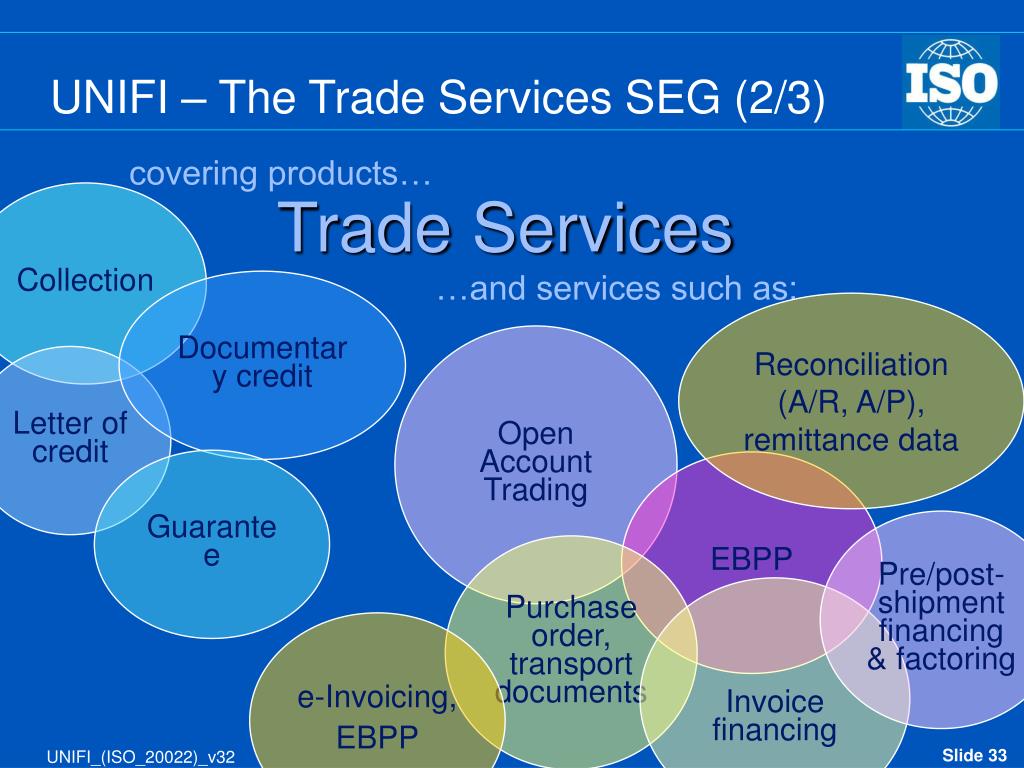 UNIFI – The Trade Services SEG (2/3)

ISO

covering products…

Trade Services

…and services such as:

Collection

Documentar y credit

Letter of credit

Guarante e

Open Account Trading

Reconciliation (A/R, A/P), remittance data

EBPP

Pre/post-shipment financing & factoring

Purchase order, transport documents

e-Invoicing, EBPP

Invoice financing

UNIFI_(ISO_20022)_v32

Slide 33